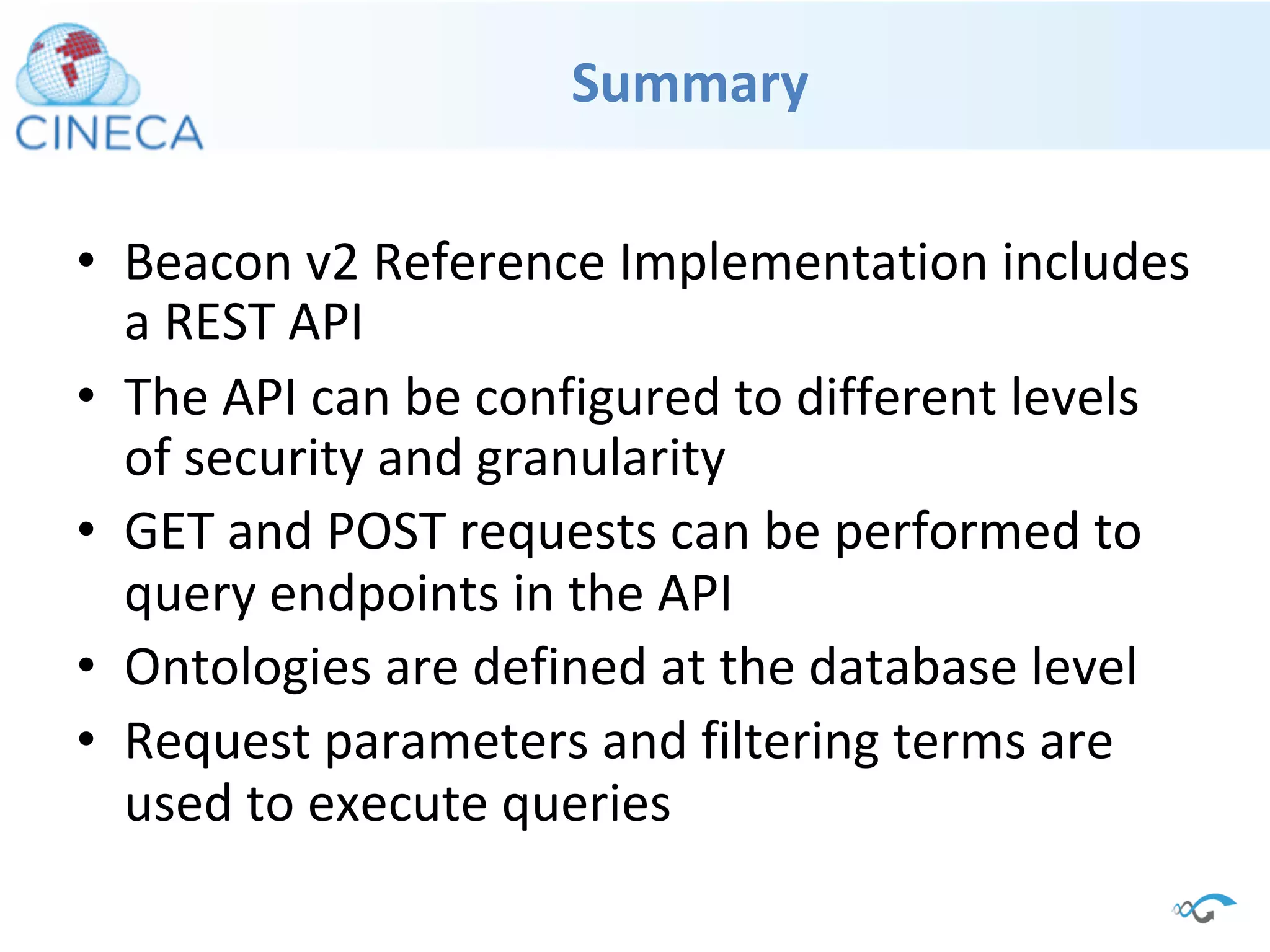 CINECA

Summary

• Beacon v2 Reference Implementation includes a REST API
• The API can be configured to different levels of security and granularity
• GET and POST requests can be performed to query endpoints in the API
• Ontologies are defined at the database level
• Request parameters and filtering terms are used to execute queries